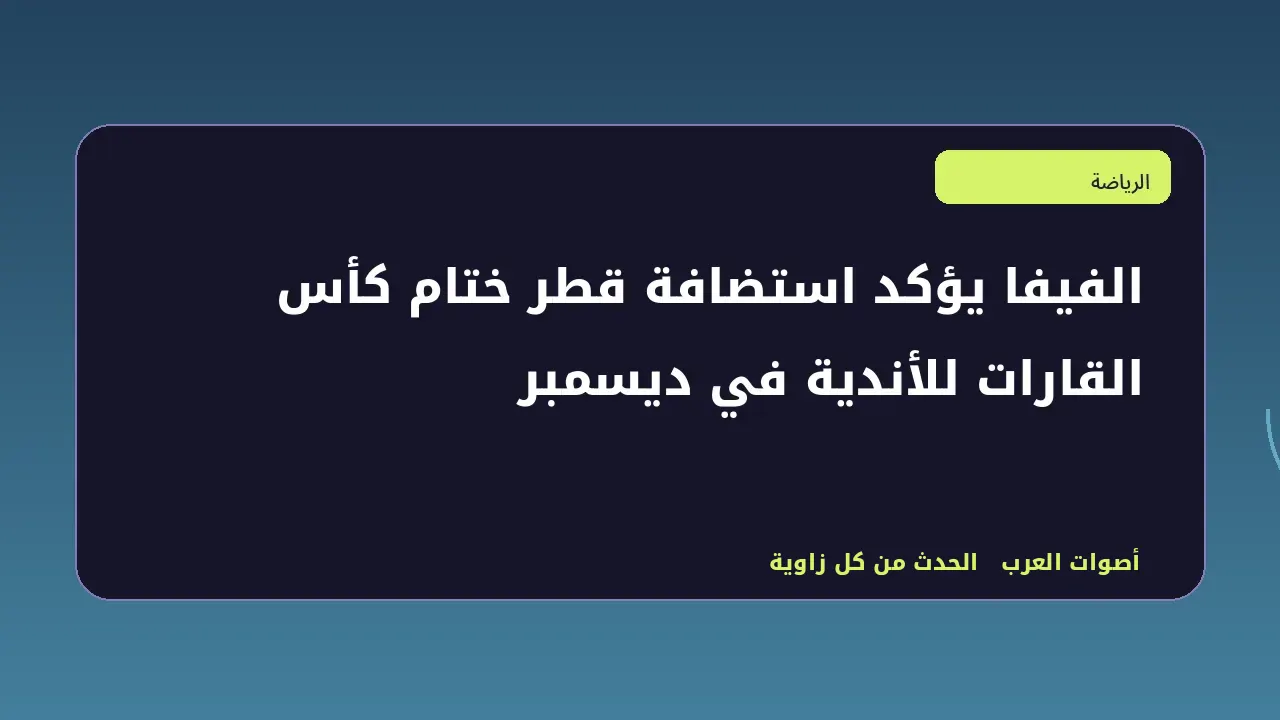 الرياضة

الفيفا يؤكد استضافة قطر ختام كأس القارات للأندية في ديسمبر

أصوات العرب الحدث من كل زاوية